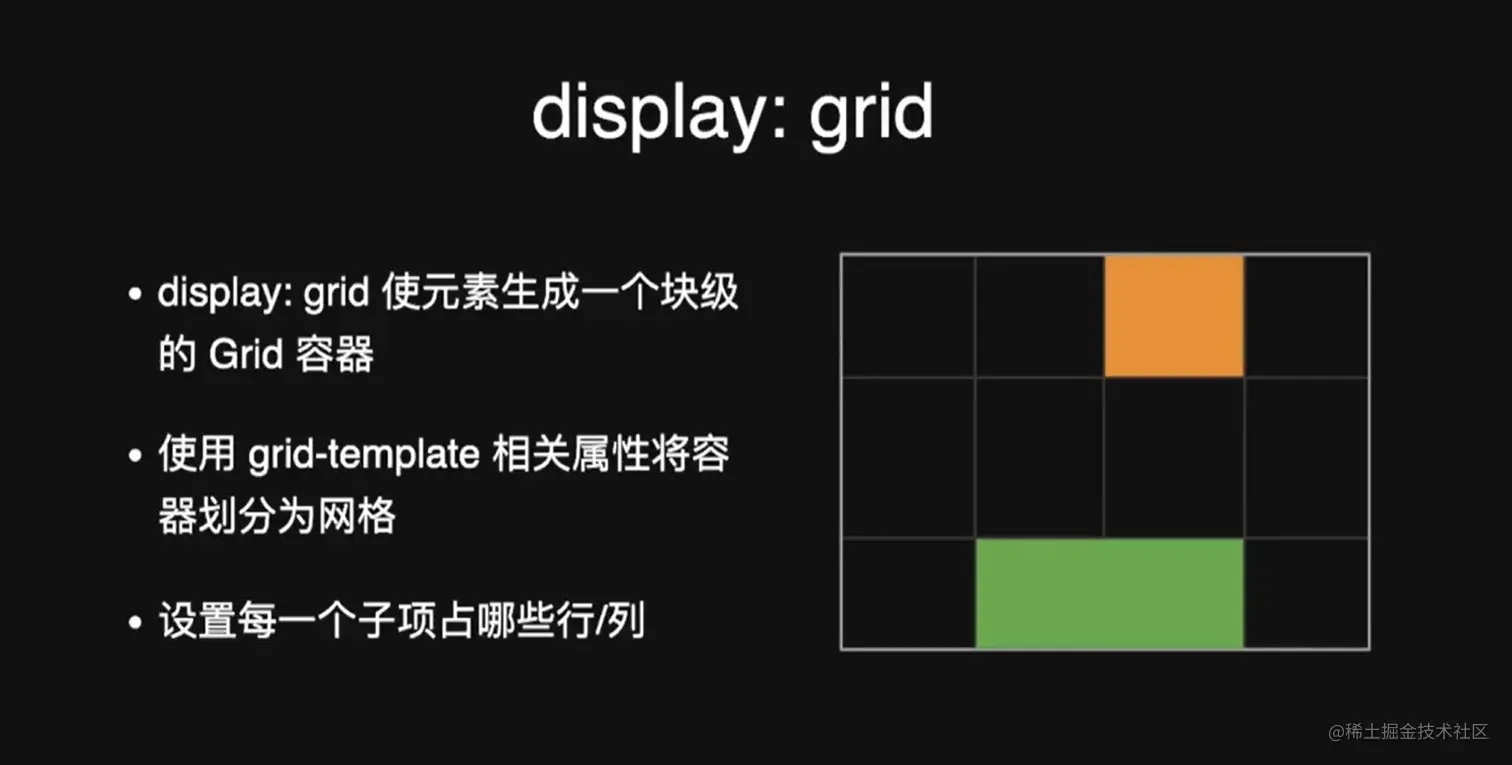 display: grid

• display: grid 使元素生成一个块级的 Grid 容器

• 使用 grid-template 相关属性将容器划分为网格

• 设置每一个子项占哪些行/列

@稀土掘金技术社区